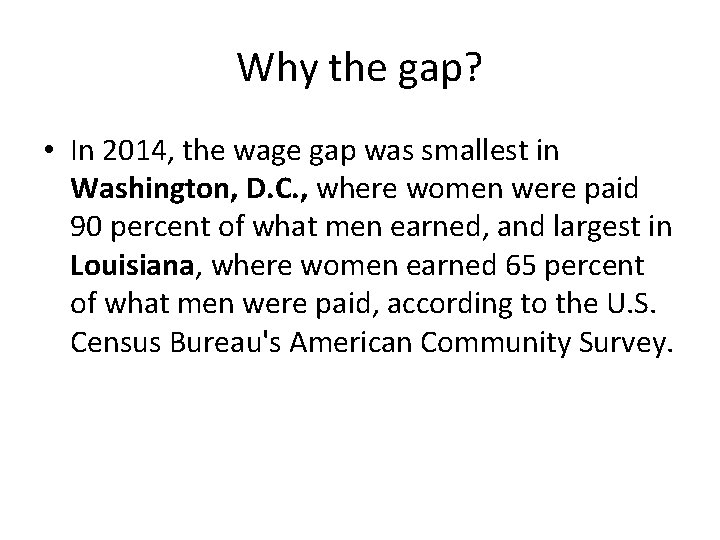 Why the gap?

• In 2014, the wage gap was smallest in Washington, D.C., where women were paid 90 percent of what men earned, and largest in Louisiana, where women earned 65 percent of what men were paid, according to the U.S. Census Bureau's American Community Survey.